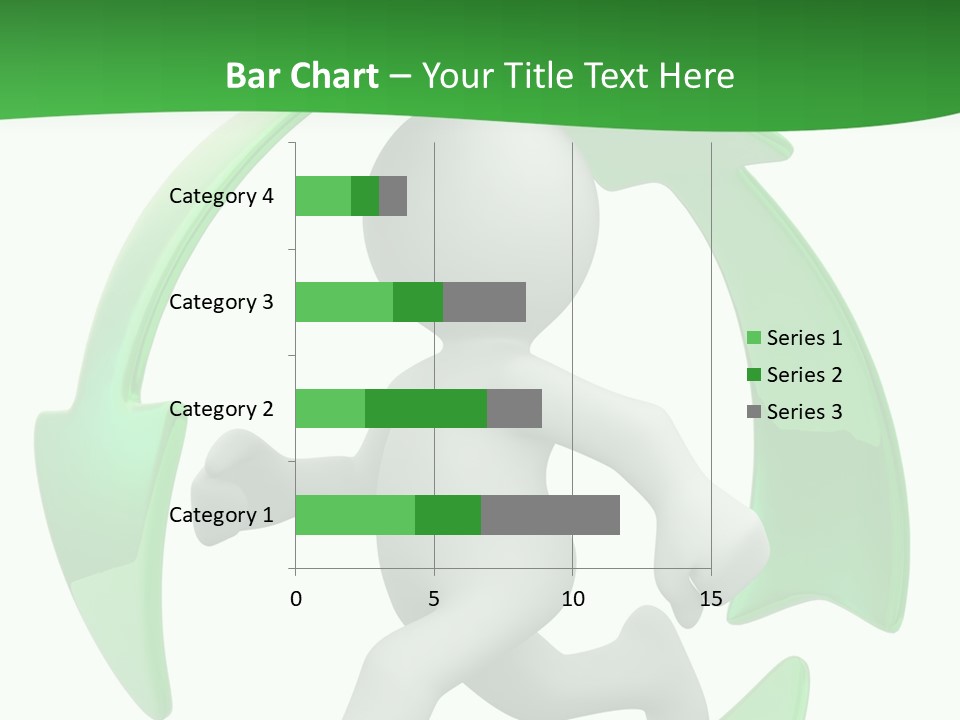 Bar Chart – Your Title Text Here

Category 4
Category 3
Category 2
Category 1

0
5
10
15

Series 1
Series 2
Series 3